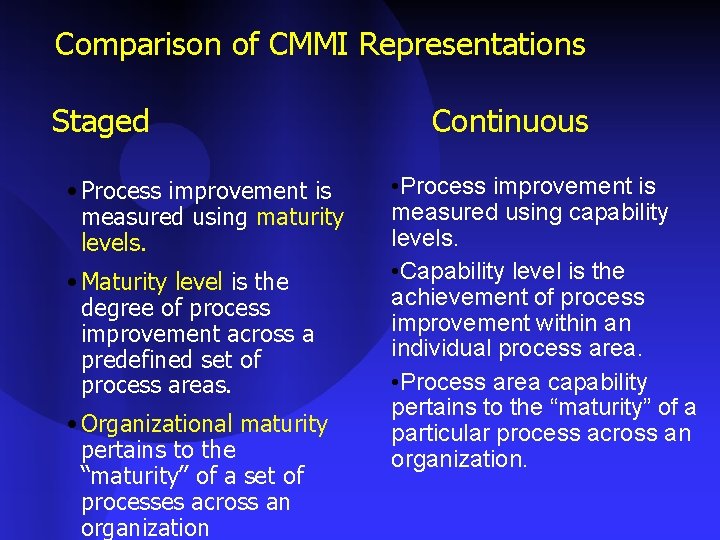 Comparison of CMMI Representations

Staged

• Process improvement is measured using maturity levels.

• Maturity level is the degree of process improvement across a predefined set of process areas.

• Organizational maturity pertains to the "maturity" of a set of processes across an organization

Continuous

•Process improvement is measured using capability levels.

•Capability level is the achievement of process improvement within an individual process area.

•Process area capability pertains to the "maturity" of a particular process across an organization.